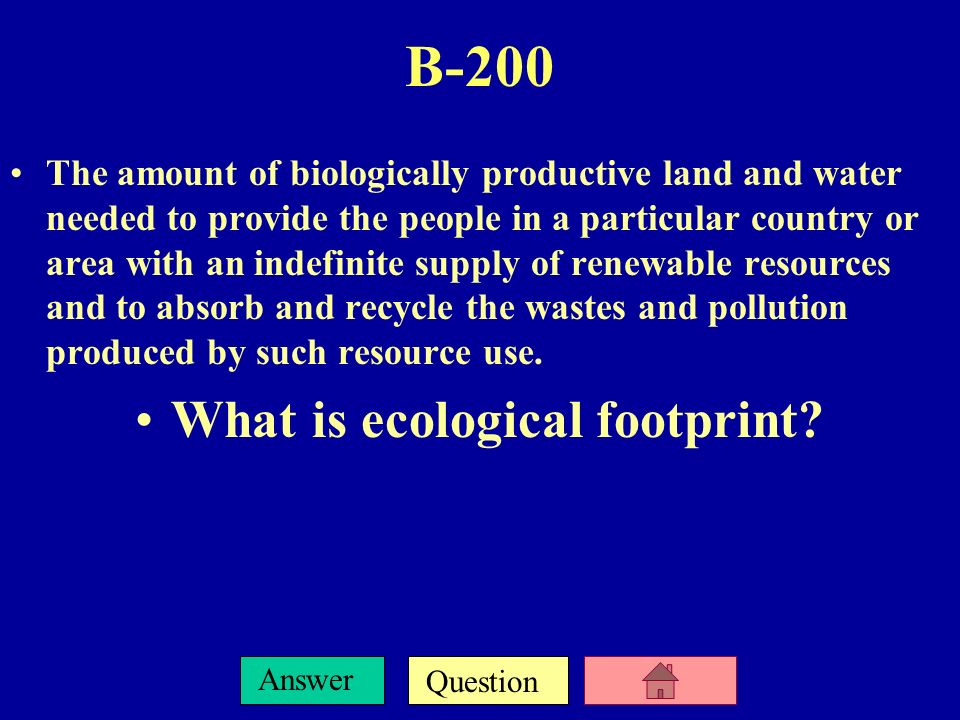 B-200

• The amount of biologically productive land and water needed to provide the people in a particular country or area with an indefinite supply of renewable resources and to absorb and recycle the wastes and pollution produced by such resource use.

• What is ecological footprint?

Answer

Question